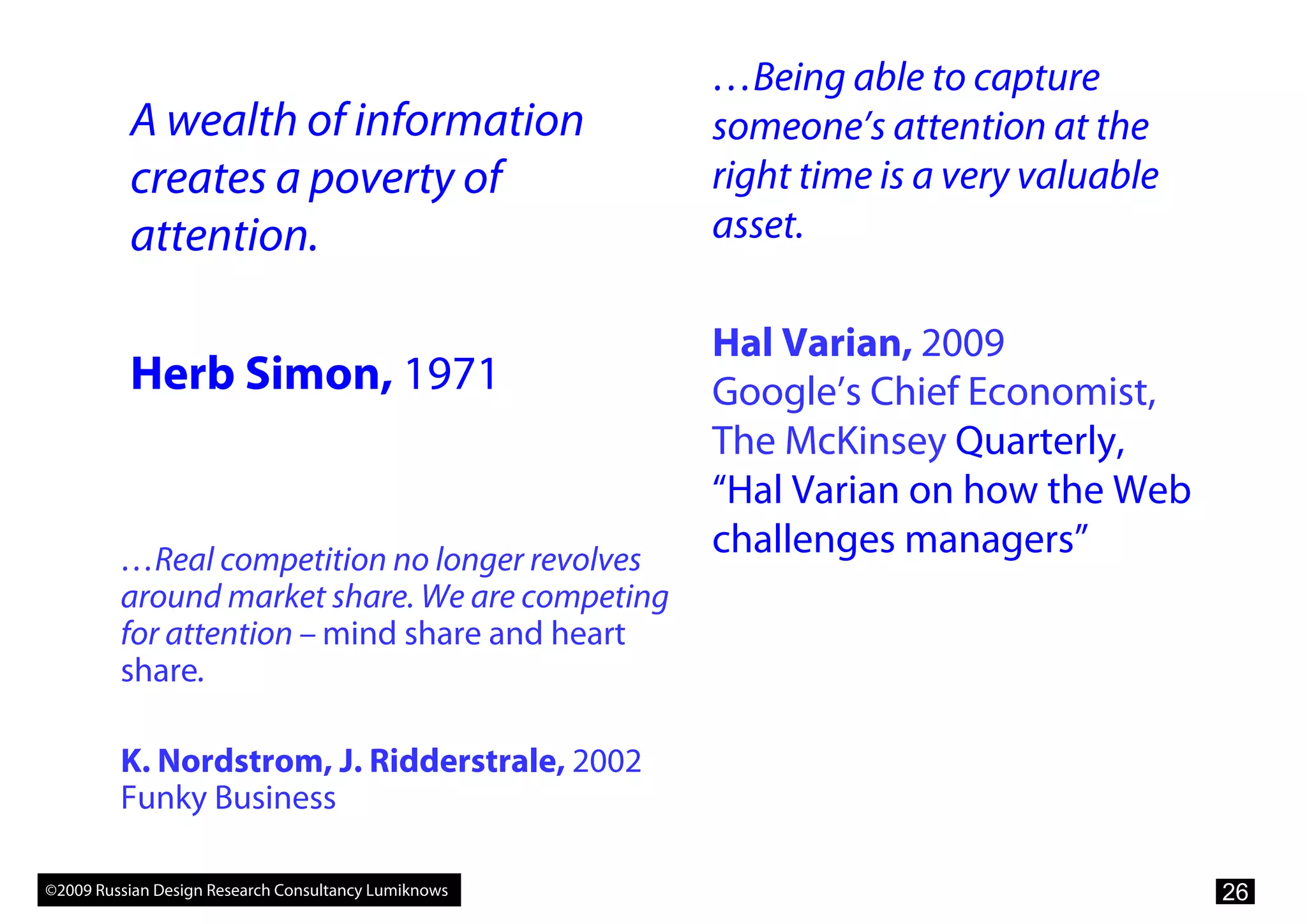 A wealth of information creates a poverty of attention.

Herb Simon, 1971

…Real competition no longer revolves around market share. We are competing for attention – mind share and heart share.

K. Nordstrom, J. Ridderstrale, 2002
Funky Business

…Being able to capture someone's attention at the right time is a very valuable asset.

Hal Varian, 2009
Google's Chief Economist,
The McKinsey Quarterly,
"Hal Varian on how the Web challenges managers"

©2009 Russian Design Research Consultancy Lumiknows

26